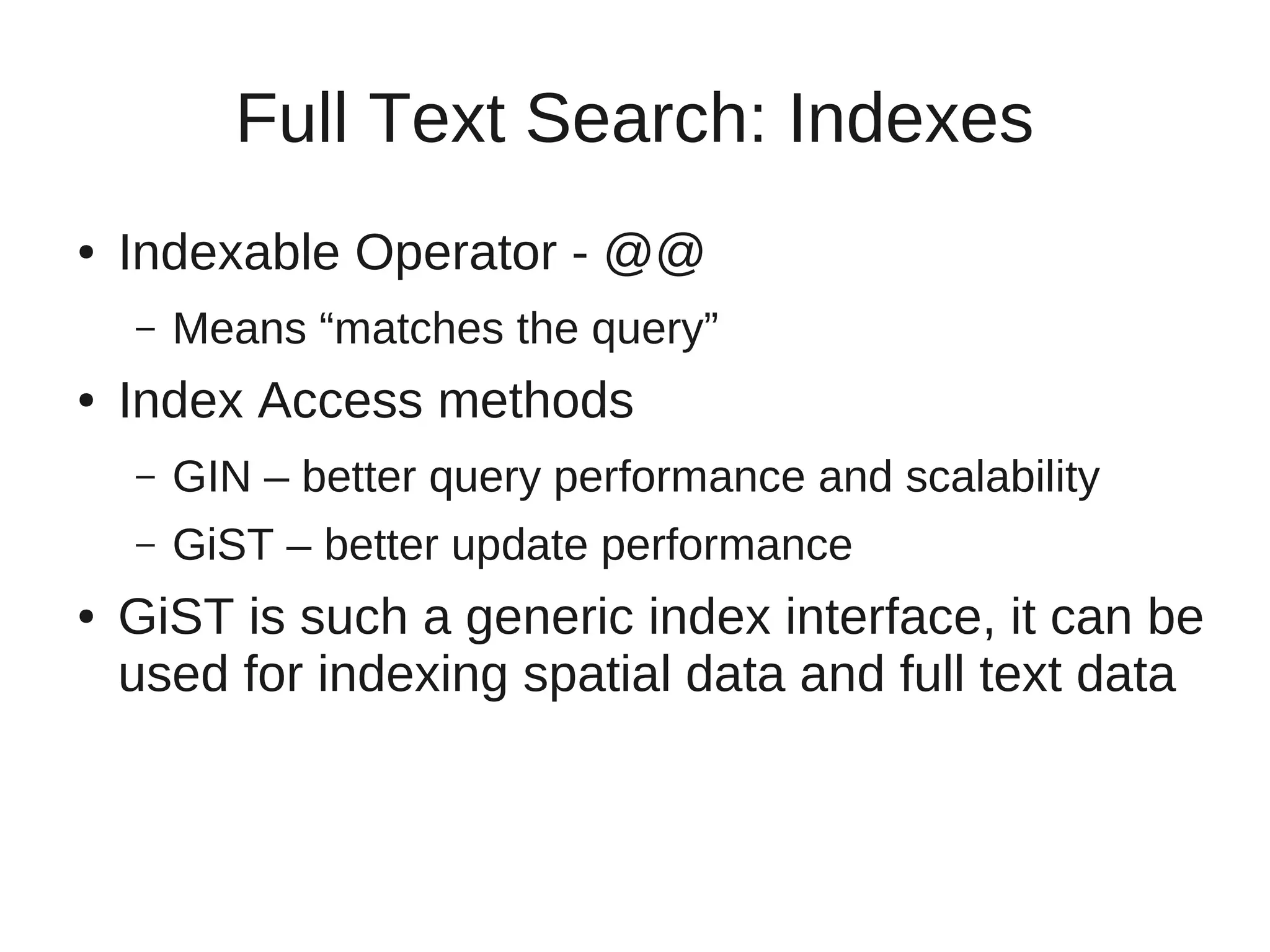 Full Text Search: Indexes

• Indexable Operator - @@

– Means “matches the query”

• Index Access methods

– GIN – better query performance and scalability

– GiST – better update performance

• GiST is such a generic index interface, it can be used for indexing spatial data and full text data